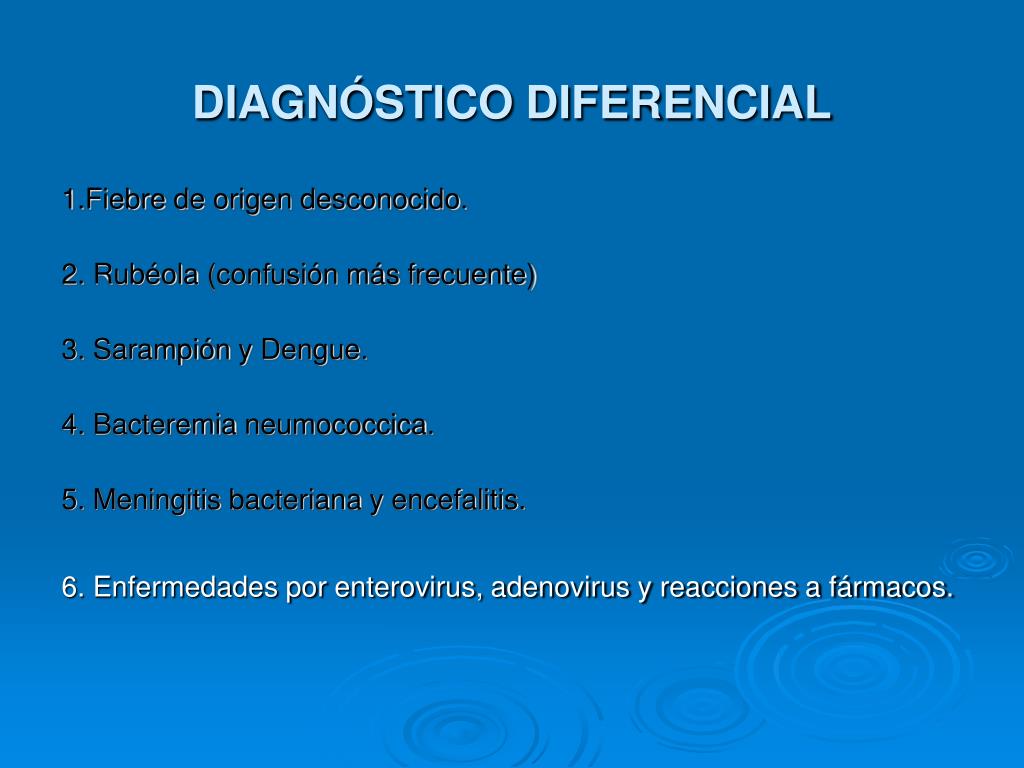 DIAGNÓSTICO DIFERENCIAL

1.Fiebre de origen desconocido.

2. Rubéola (confusión más frecuente)

3. Sarampión y Dengue.

4. Bacteremia neumococcica.

5. Meningitis bacteriana y encefalitis.

6. Enfermedades por enterovirus, adenovirus y reacciones a fármacos.